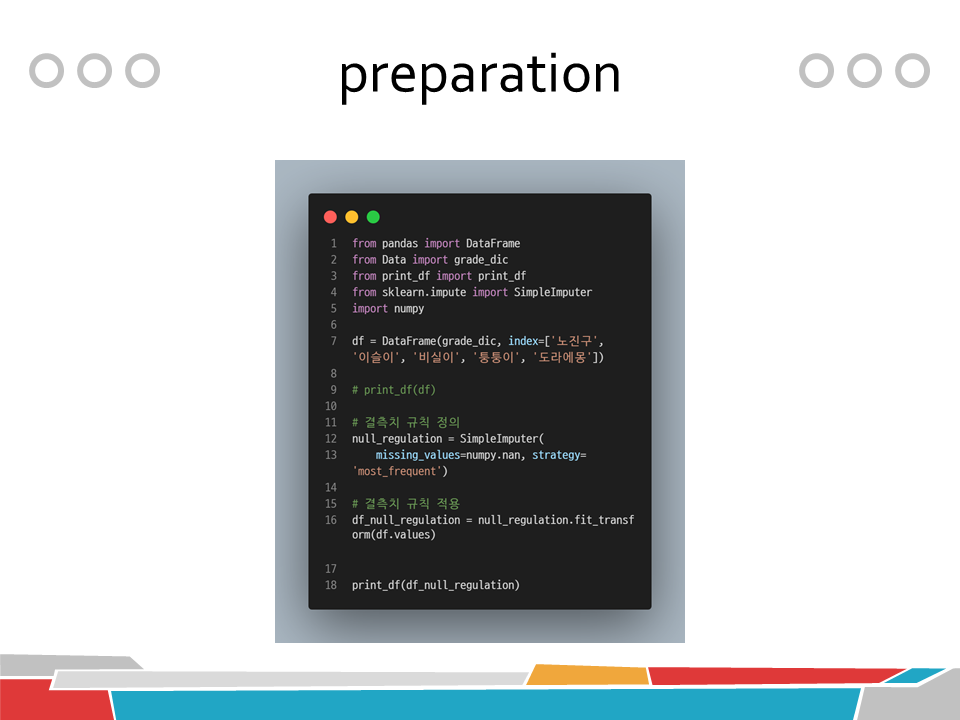 preparation

1 from pandas import DataFrame
2 from Data import grade_dic
3 from print_df import print_df
4 from sklearn.impute import SimpleImputer
5 import numpy
6
7 df = DataFrame(grade_dic, index=['노진구', '이슬이', '비실이', '퉁퉁이', '도라에몽'])
8
9 # print_df(df)
10
11 # 결측치 규칙 정의
12 null_regulation = SimpleImputer(
13 missing_values=numpy.nan, strategy='most_frequent')
14
15 # 결측치 규칙 적용
16 df_null_regulation = null_regulation.fit_transform(df.values)
17
18 print_df(df_null_regulation)